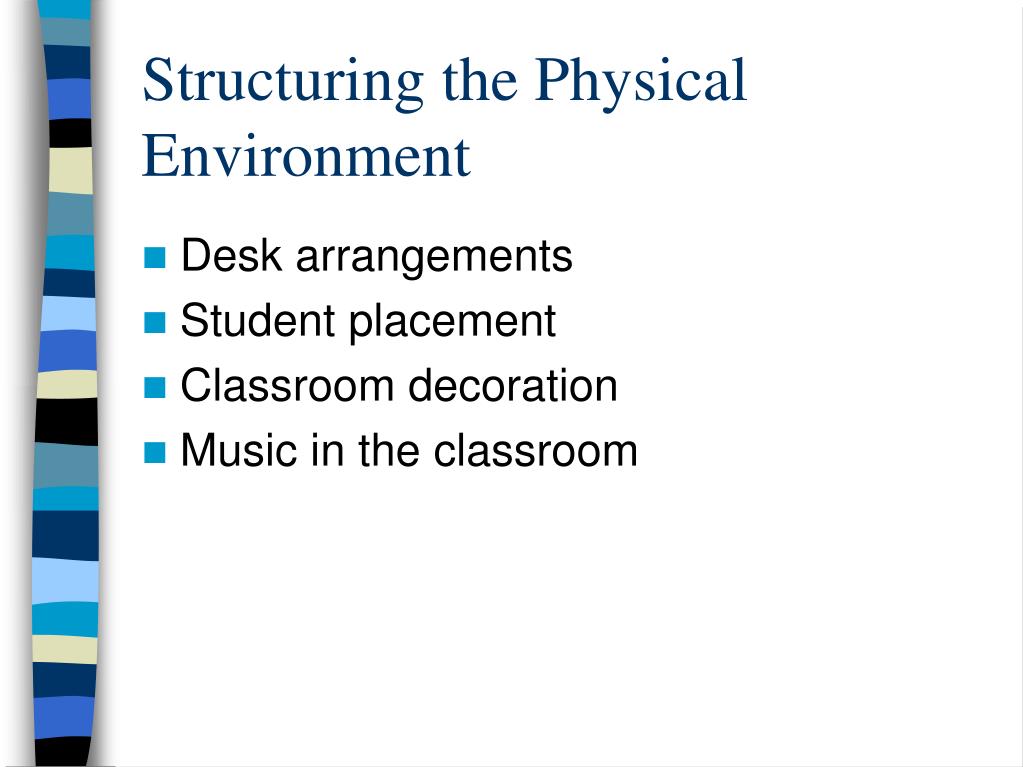 Structuring the Physical Environment

- Desk arrangements
- Student placement
- Classroom decoration
- Music in the classroom